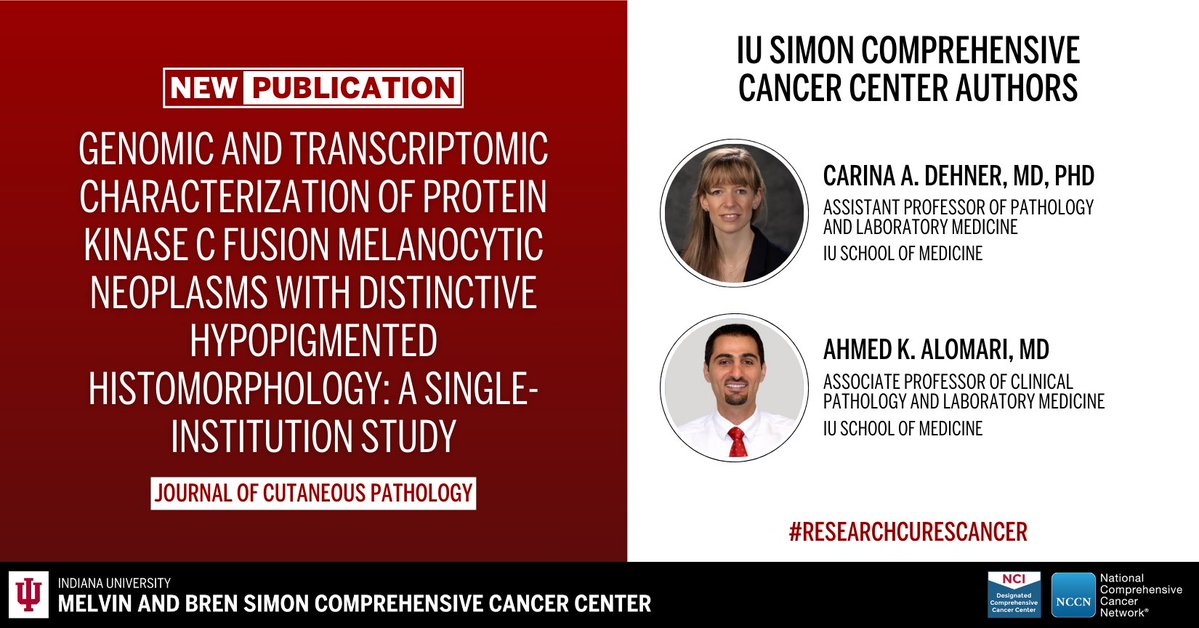 NEW PUBLICATION

GENOMIC AND TRANSCRIPTOMIC CHARACTERIZATION OF PROTEIN KINASE C FUSION MELANOCYTIC NEOPLASMS WITH DISTINCTIVE HYPOPIGMENTED HISTOMORPHOLOGY: A SINGLE-INSTITUTION STUDY

JOURNAL OF CUTANEOUS PATHOLOGY

IU SIMON COMPREHENSIVE CANCER CENTER AUTHORS

CARINA A. DEHNER, MD, PHD
ASSISTANT PROFESSOR OF PATHOLOGY AND LABORATORY MEDICINE
IU SCHOOL OF MEDICINE

AHMED K. ALOMARI, MD
ASSOCIATE PROFESSOR OF CLINICAL PATHOLOGY AND LABORATORY MEDICINE
IU SCHOOL OF MEDICINE

#RESEARCHCURESCANCER

INDIANA UNIVERSITY
MELVIN AND BREN SIMON COMPREHENSIVE CANCER CENTER

NCI Designated Comprehensive Cancer Center

NCCN National Comprehensive Cancer Network®